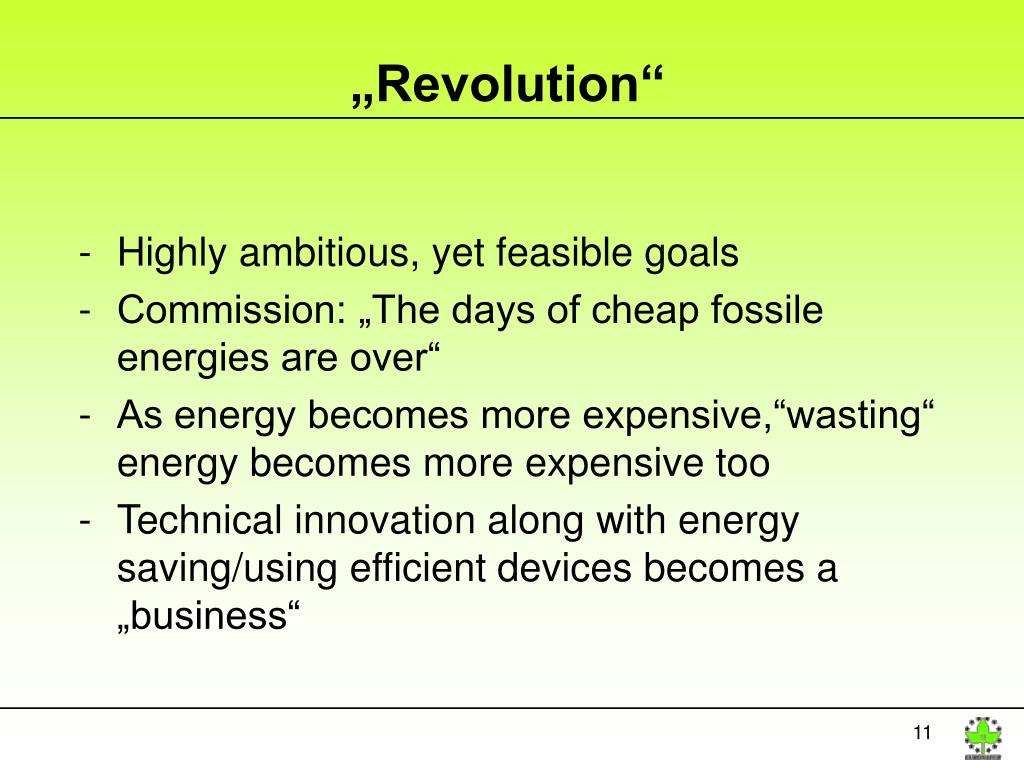 „Revolution“

- Highly ambitious, yet feasible goals
- Commission: „The days of cheap fossile energies are over“
- As energy becomes more expensive,“wasting“ energy becomes more expensive too
- Technical innovation along with energy saving/using efficient devices becomes a „business“

11